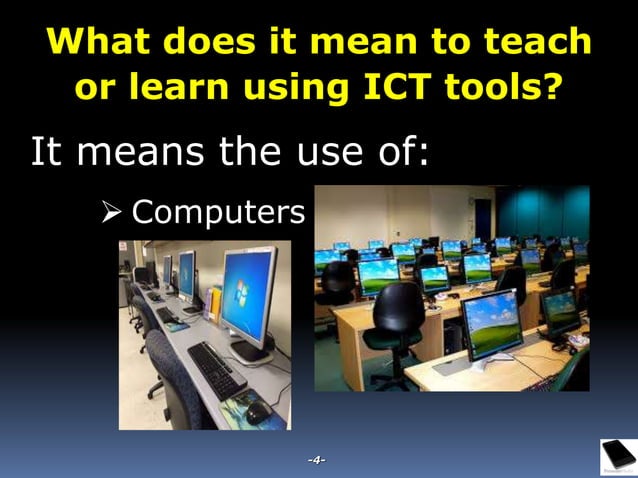 What does it mean to teach or learn using ICT tools?

It means the use of:

➢ Computers

-4-